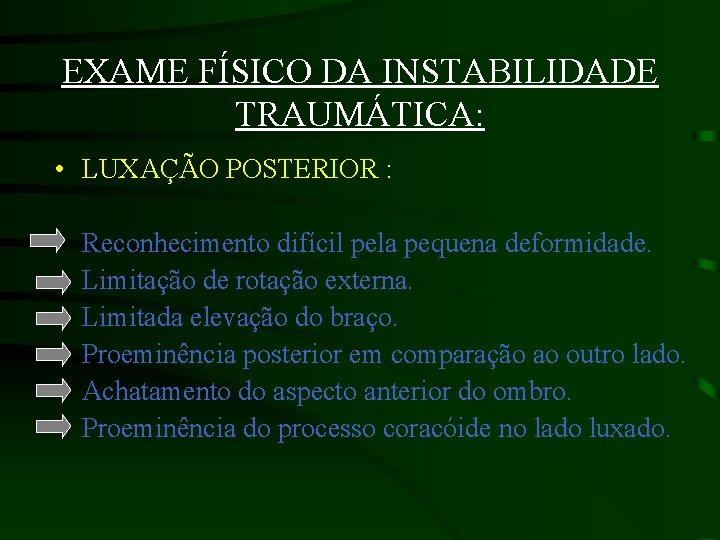 EXAME FÍSICO DA INSTABILIDADE TRAUMÁTICA:

• LUXAÇÃO POSTERIOR :

Reconhecimento difícil pela pequena deformidade.
Limitação de rotação externa.
Limitada elevação do braço.
Proeminência posterior em comparação ao outro lado.
Achatamento do aspecto anterior do ombro.
Proeminência do processo coracóide no lado luxado.